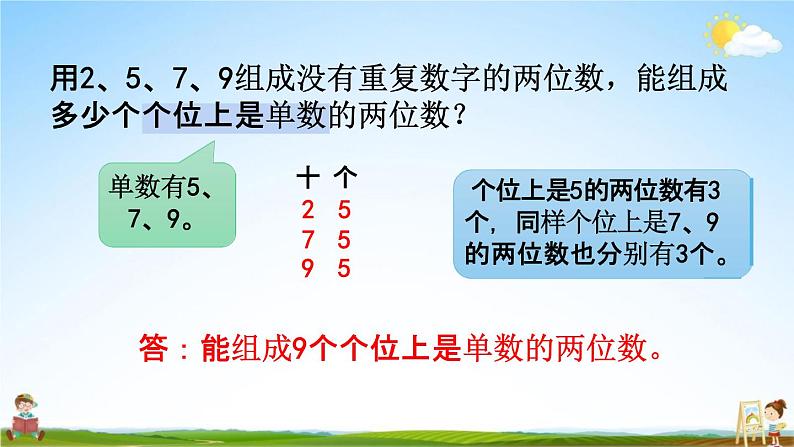 用2、5、7、9组成没有重复数字的两位数，能组成多少个个位上是单数的两位数？

单数有5、7、9。

| 十 | 个 |
|---|---|
| 2 | 5 |
| 7 | 5 |
| 9 | 5 |

个位上是5的两位数有3个，同样个位上是7、9的两位数也分别有3个。

答：能组成9个个位上是单数的两位数。